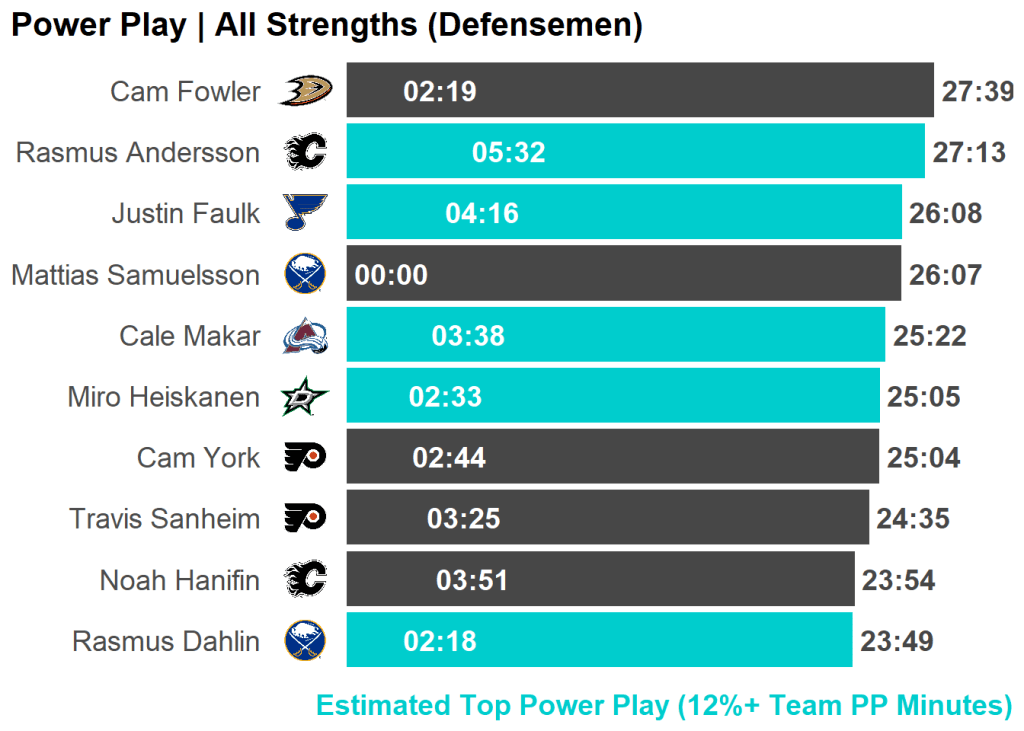 Power Play | All Strengths (Defensemen)

Cam Fowler 02:19 27:39
Rasmus Andersson 05:32 27:13
Justin Faulk 04:16 26:08
Mattias Samuelsson 00:00 26:07
Cale Makar 03:38 25:22
Miro Heiskanen 02:33 25:05
Cam York 02:44 25:04
Travis Sanheim 03:25 24:35
Noah Hanifin 03:51 23:54
Rasmus Dahlin 02:18 23:49

Estimated Top Power Play (12%+ Team PP Minutes)